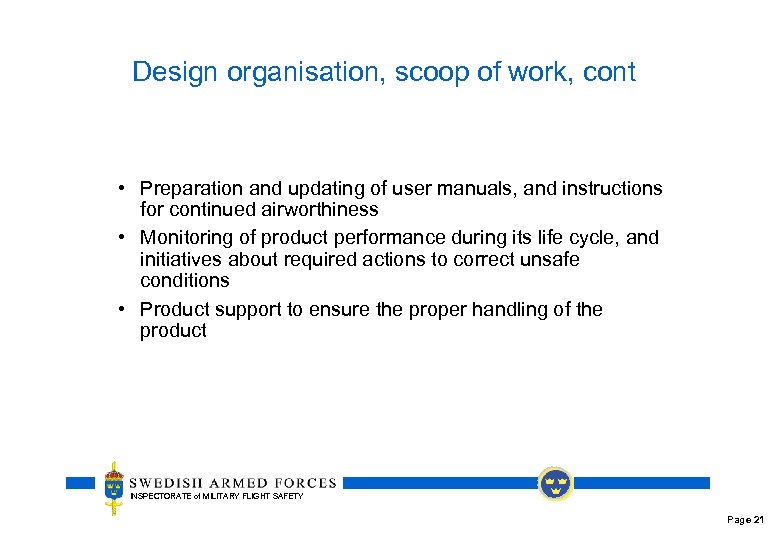 Design organisation, scoop of work, cont

• Preparation and updating of user manuals, and instructions for continued airworthiness
• Monitoring of product performance during its life cycle, and initiatives about required actions to correct unsafe conditions
• Product support to ensure the proper handling of the product

SWEDISH ARMED FORCES
INSPECTORATE of MILITARY FLIGHT SAFETY

Page 21